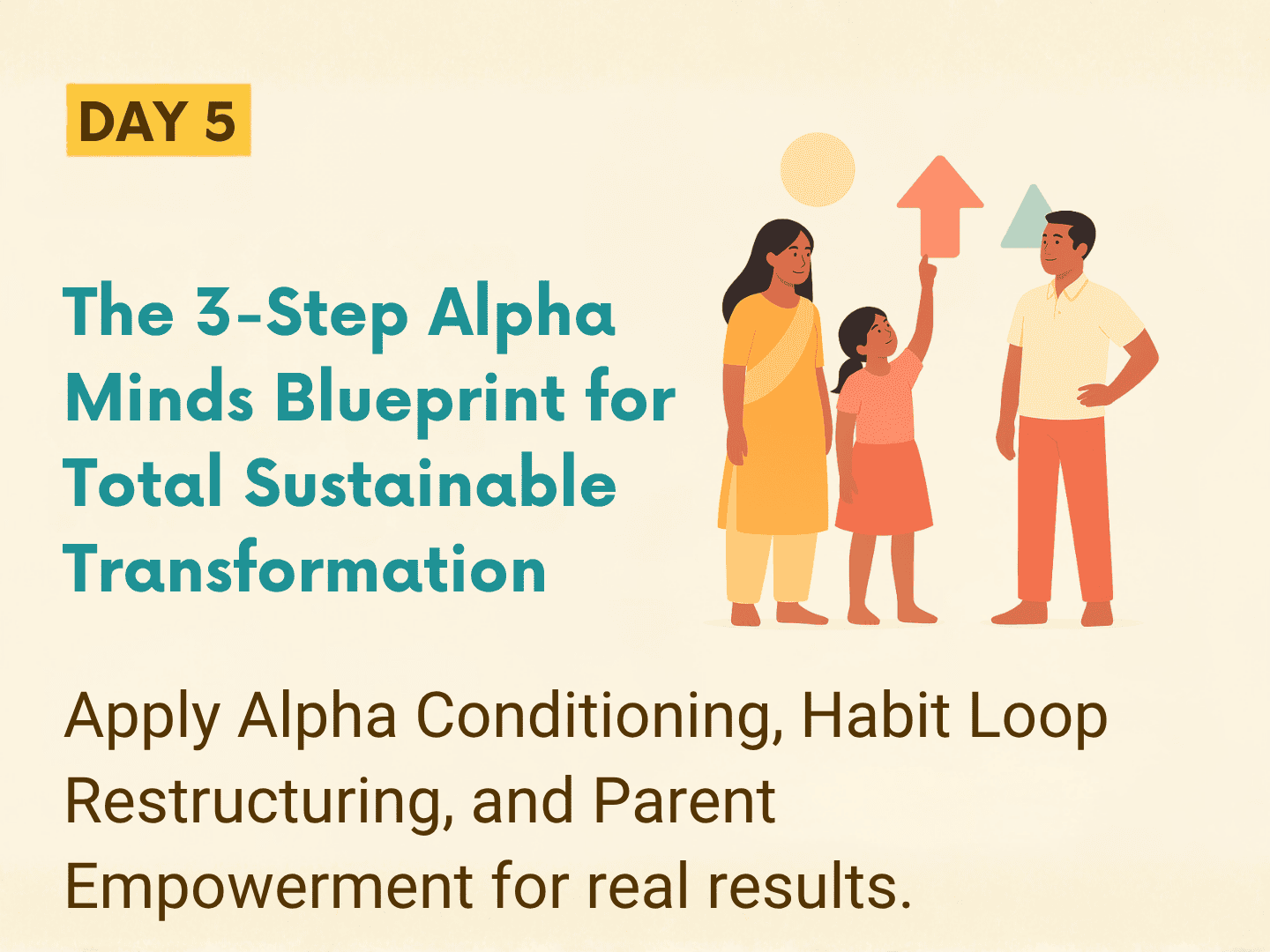 DAY 5

The 3-Step Alpha Minds Blueprint for Total Sustainable Transformation

Apply Alpha Conditioning, Habit Loop Restructuring, and Parent Empowerment for real results.